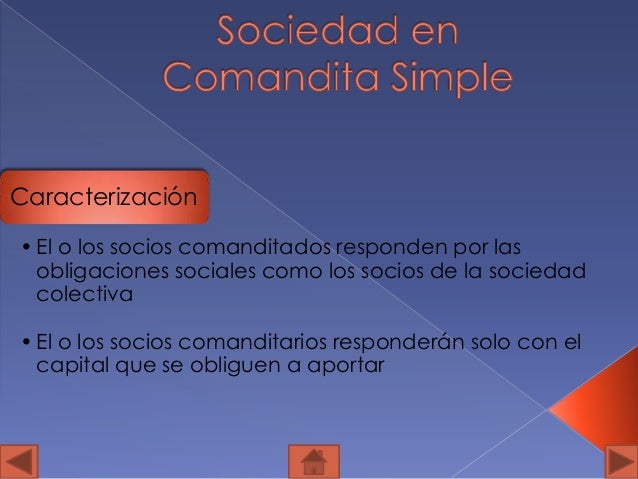 Sociedad en Comandita Simple

Caracterización

• El o los socios comanditados responden por las obligaciones sociales como los socios de la sociedad colectiva

• El o los socios comanditarios responderán solo con el capital que se obliguen a aportar